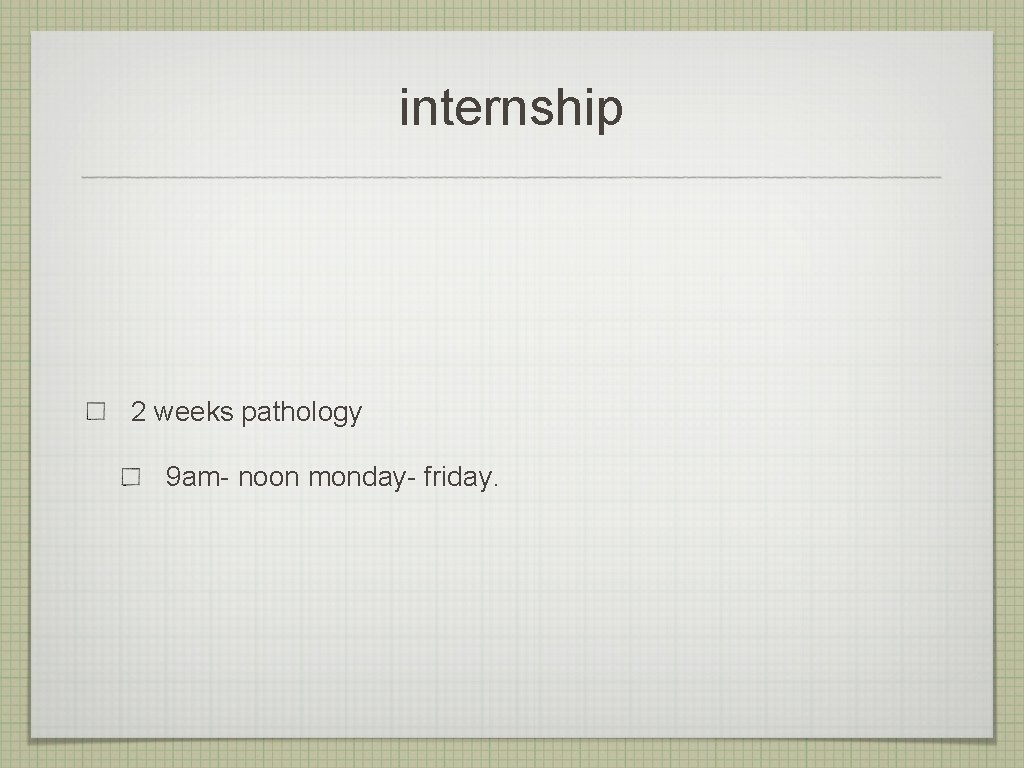 internship

2 weeks pathology

9am- noon monday- friday.